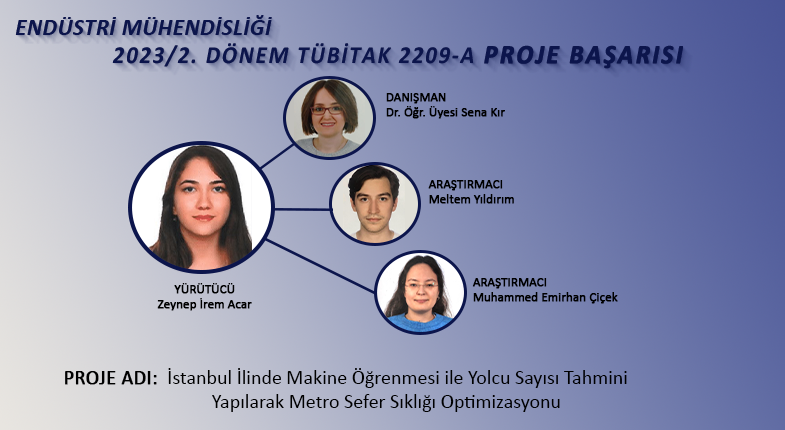 ENDÜSTRİ MÜHENDİSLİĞİ
2023/2. DÖNEM TÜBİTAK 2209-A PROJE BAŞARISI

DANIŞMAN
Dr. Öğr. Üyesi Sena Kır

ARAŞTIRMACI
Meltem Yıldırım

ARAŞTIRMACI
Muhammed Emirhan Çiçek

YÜRÜTÜCÜ
Zeynep İrem Acar

PROJE ADI: İstanbul İlinde Makine Öğrenmesi ile Yolcu Sayısı Tahmini Yapılarak Metro Sefer Sıklığı Optimizasyonu